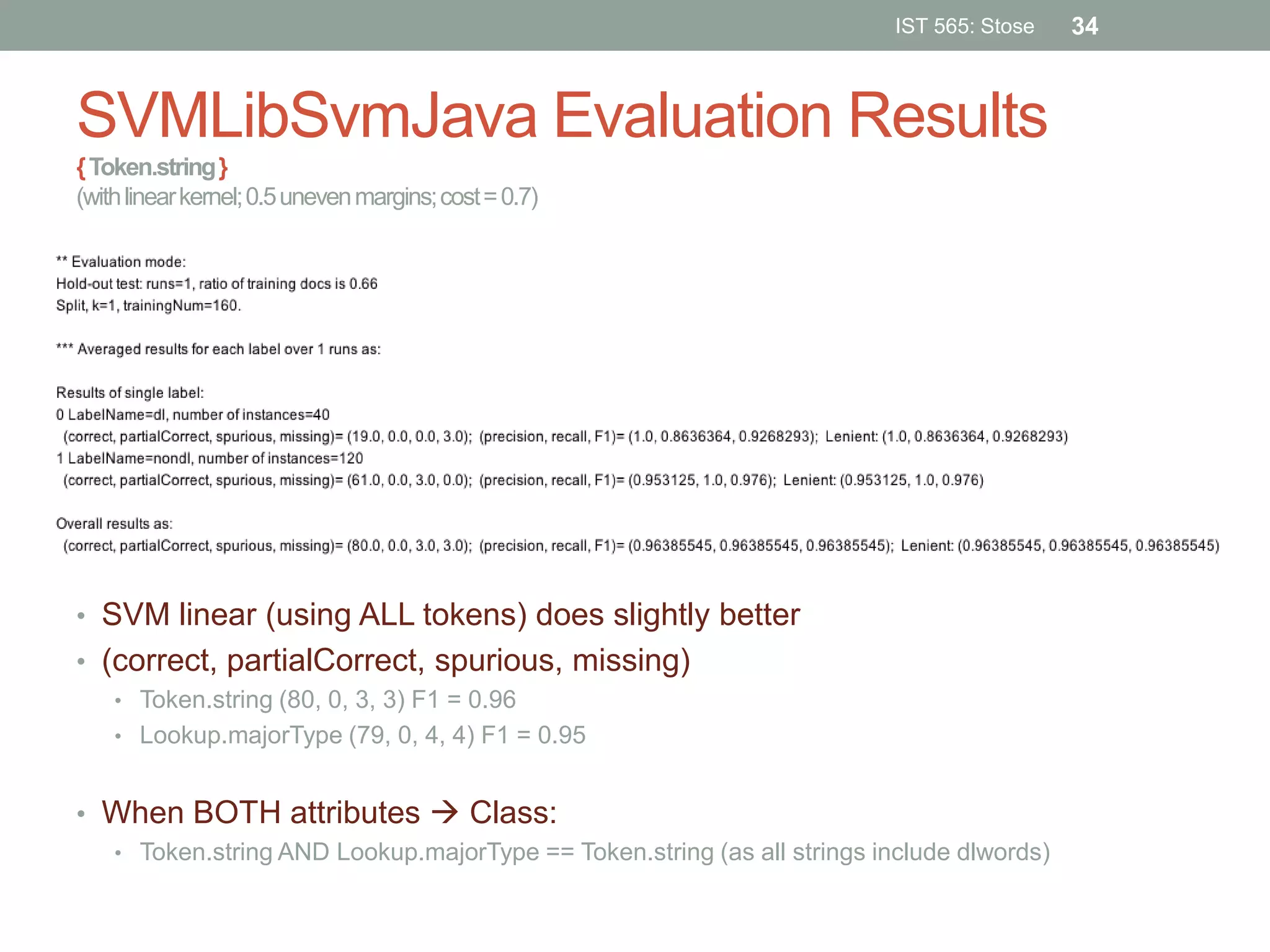 IST 565: Stose 34

SVMLibSvmJava Evaluation Results

{ Token.string }
(with linear kernel; 0.5 uneven margins; cost = 0.7)

** Evaluation mode:
Hold-out test: runs=1, ratio of training docs is 0.66
Split, k=1, trainingNum=160.

*** Averaged results for each label over 1 runs as:

Results of single label:
0 LabelName=dl, number of instances=40
(correct, partialCorrect, spurious, missing)= (19.0, 0.0, 0.0, 3.0); (precision, recall, F1)= (1.0, 0.8636364, 0.9268293); Lenient: (1.0, 0.8636364, 0.9268293)
1 LabelName=nondl, number of instances=120
(correct, partialCorrect, spurious, missing)= (61.0, 0.0, 3.0, 0.0); (precision, recall, F1)= (0.953125, 1.0, 0.976); Lenient: (0.953125, 1.0, 0.976)

Overall results as:
(correct, partialCorrect, spurious, missing)= (80.0, 0.0, 3.0, 3.0); (precision, recall, F1)= (0.96385545, 0.96385545, 0.96385545); Lenient: (0.96385545, 0.96385545, 0.96385545)

• SVM linear (using ALL tokens) does slightly better
• (correct, partialCorrect, spurious, missing)
  • Token.string (80, 0, 3, 3) F1 = 0.96
  • Lookup.majorType (79, 0, 4, 4) F1 = 0.95

• When BOTH attributes → Class:
  • Token.string AND Lookup.majorType == Token.string (as all strings include dlwords)